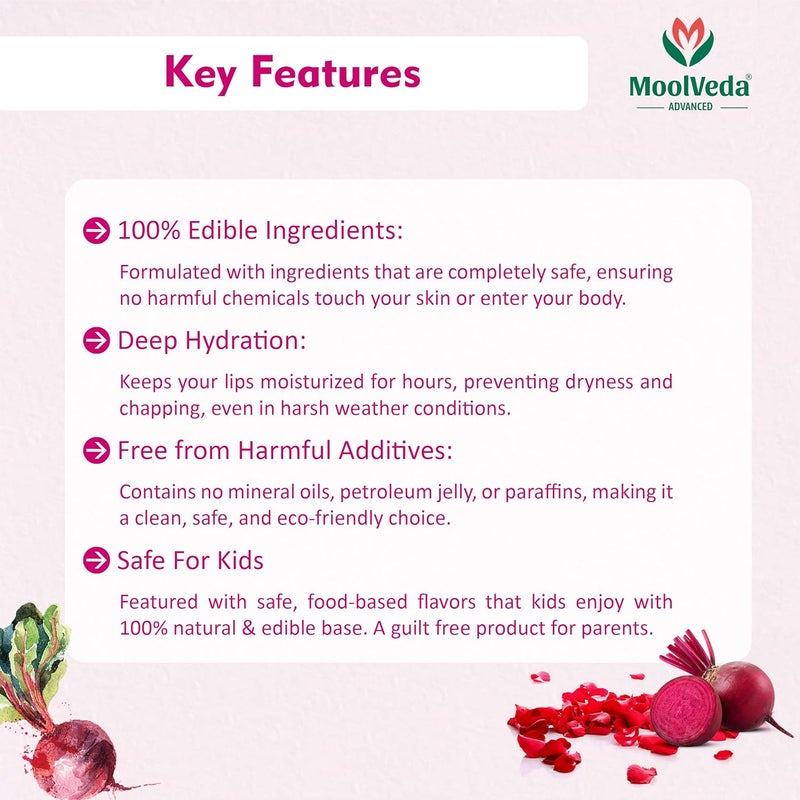 Key Features

MoolVeda®
ADVANCED

100% Edible Ingredients:

Formulated with ingredients that are completely safe, ensuring no harmful chemicals touch your skin or enter your body.

Deep Hydration:

Keeps your lips moisturized for hours, preventing dryness and chapping, even in harsh weather conditions.

Free from Harmful Additives:

Contains no mineral oils, petroleum jelly, or paraffins, making it a clean, safe, and eco-friendly choice.

Safe For Kids

Featured with safe, food-based flavors that kids enjoy with 100% natural & edible base. A guilt free product for parents.